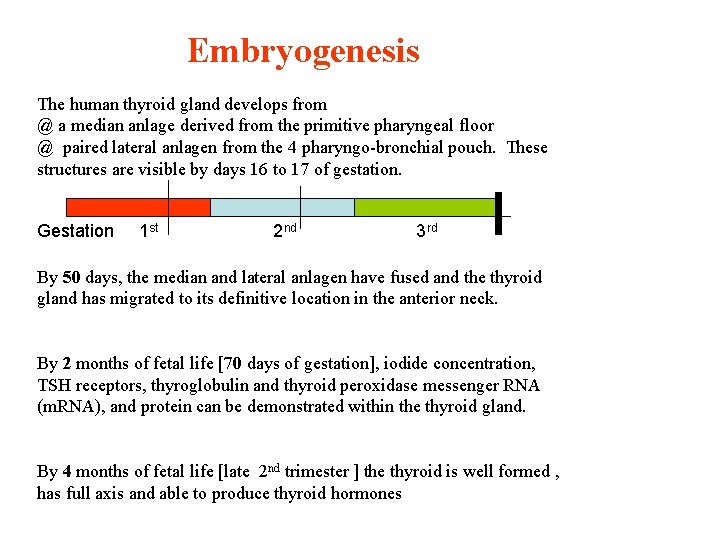 Embryogenesis

The human thyroid gland develops from
@ a median anlage derived from the primitive pharyngeal floor
@ paired lateral anlagen from the 4 pharyngo-bronchial pouch. These structures are visible by days 16 to 17 of gestation.

Gestation 1$^{st}$ 2$^{nd}$ 3$^{rd}$

By 50 days, the median and lateral anlagen have fused and the thyroid gland has migrated to its definitive location in the anterior neck.

By 2 months of fetal life [70 days of gestation], iodide concentration, TSH receptors, thyroglobulin and thyroid peroxidase messenger RNA (mRNA), and protein can be demonstrated within the thyroid gland.

By 4 months of fetal life [late 2$^{nd}$ trimester ] the thyroid is well formed , has full axis and able to produce thyroid hormones